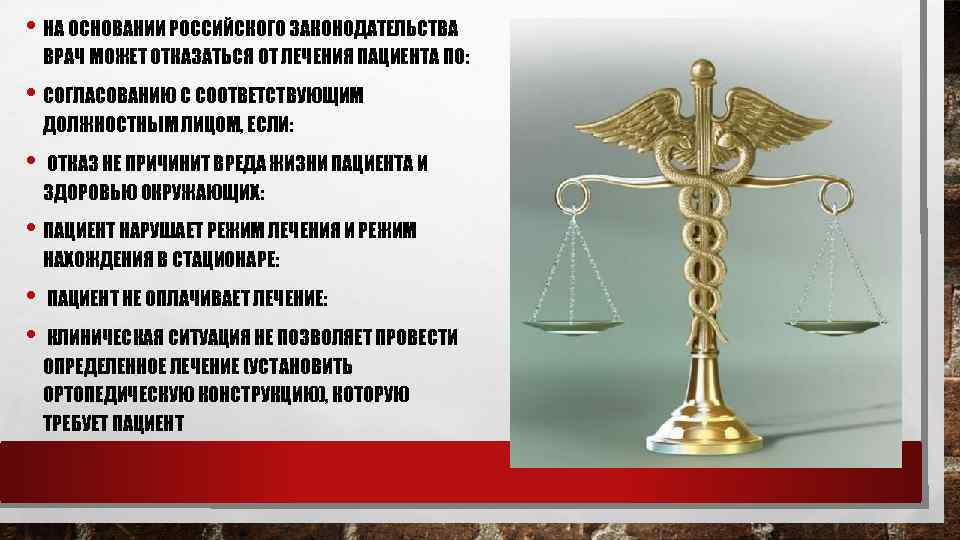 • НА ОСНОВАНИИ РОССИЙСКОГО ЗАКОНОДАТЕЛЬСТВА ВРАЧ МОЖЕТ ОТКАЗАТЬСЯ ОТ ЛЕЧЕНИЯ ПАЦИЕНТА ПО:

• СОГЛАСОВАНИЮ С СООТВЕТСТВУЮЩИМ ДОЛЖНОСТНЫМ ЛИЦОМ, ЕСЛИ:

• ОТКАЗ НЕ ПРИЧИНИТ ВРЕДА ЖИЗНИ ПАЦИЕНТА И ЗДОРОВЬЮ ОКРУЖАЮЩИХ:

• ПАЦИЕНТ НАРУШАЕТ РЕЖИМ ЛЕЧЕНИЯ И РЕЖИМ НАХОЖДЕНИЯ В СТАЦИОНАРЕ:

• ПАЦИЕНТ НЕ ОПЛАЧИВАЕТ ЛЕЧЕНИЕ:

• КЛИНИЧЕСКАЯ СИТУАЦИЯ НЕ ПОЗВОЛЯЕТ ПРОВЕСТИ ОПРЕДЕЛЕННОЕ ЛЕЧЕНИЕ (УСТАНОВИТЬ ОРТОПЕДИЧЕСКУЮ КОНСТРУКЦИЮ), КОТОРУЮ ТРЕБУЕТ ПАЦИЕНТ